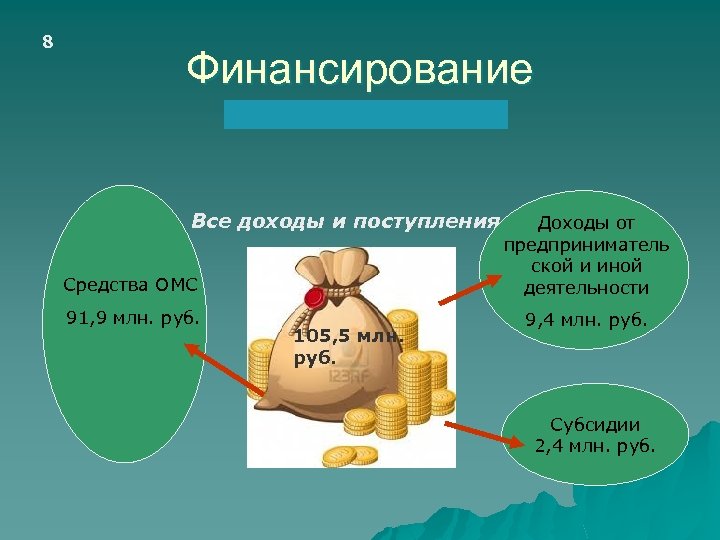 8

Финансирование

Все доходы и поступления

Средства ОМС

91,9 млн. руб.

105,5 млн. руб.

123RF

Доходы от предпринимательской и иной деятельности

9,4 млн. руб.

Субсидии
2,4 млн. руб.